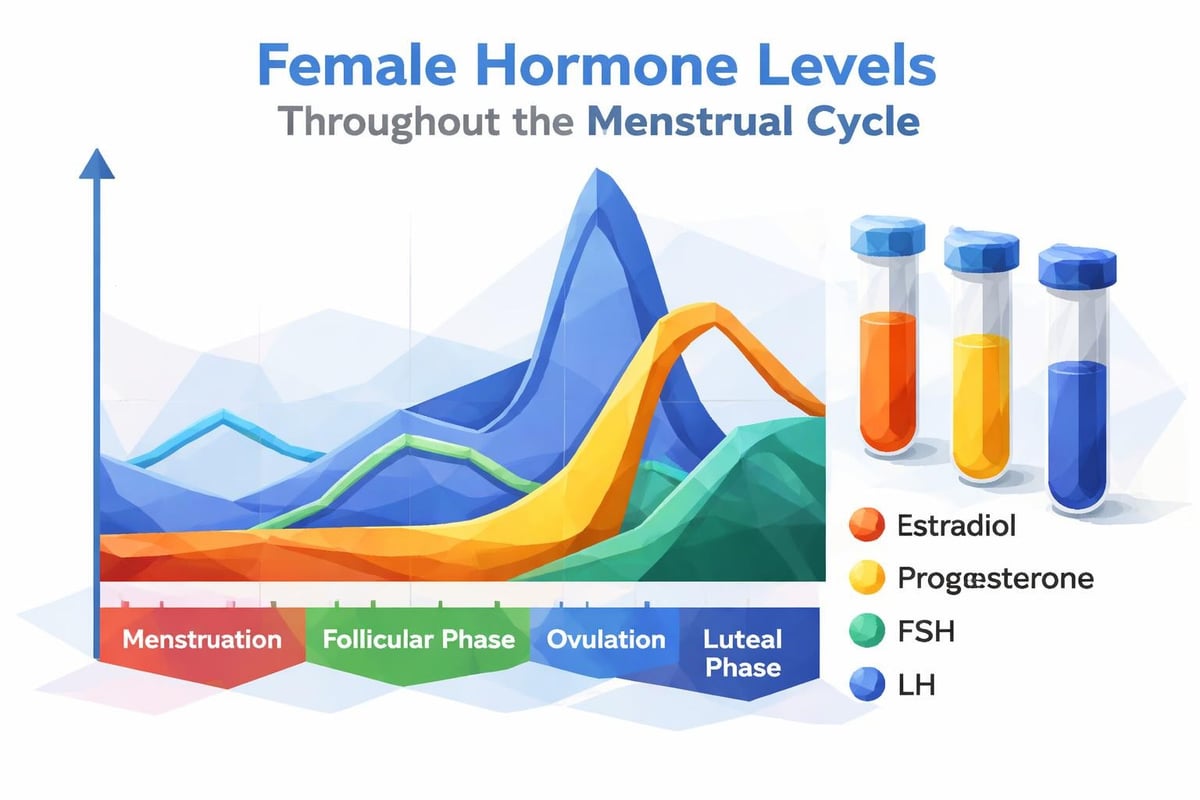 Female Hormone Levels
Throughout the Menstrual Cycle

Menstruation
Follicular Phase
Ovulation
Luteal Phase

Estradiol
Progœsterone
FSH
LH